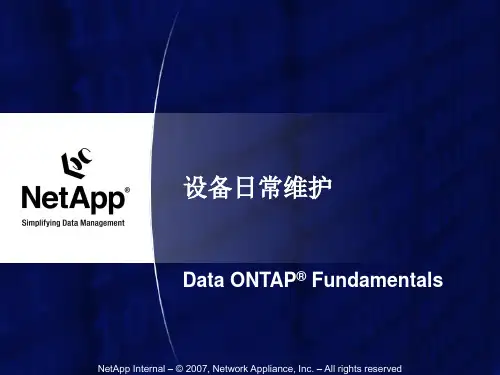 NetApp®
Simplifying Data Management

设备日常维护

Data ONTAP® Fundamentals

NetApp Internal – © 2007, Network Appliance, Inc. – All rights reserved